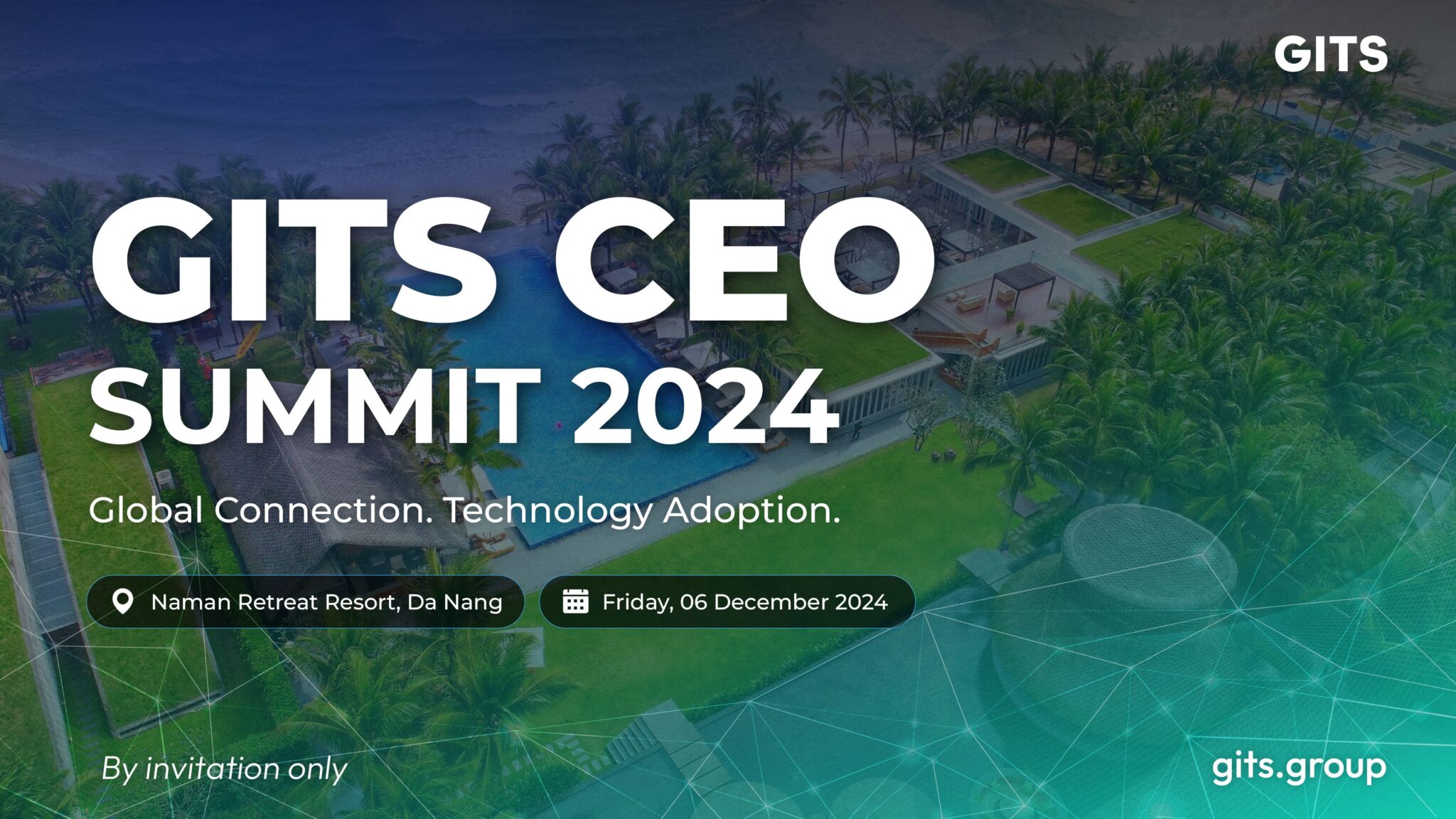 GITS

GITS CEO SUMMIT 2024

Global Connection. Technology Adoption.

Naman Retreat Resort, Da Nang

Friday, 06 December 2024

By invitation only

gits.group